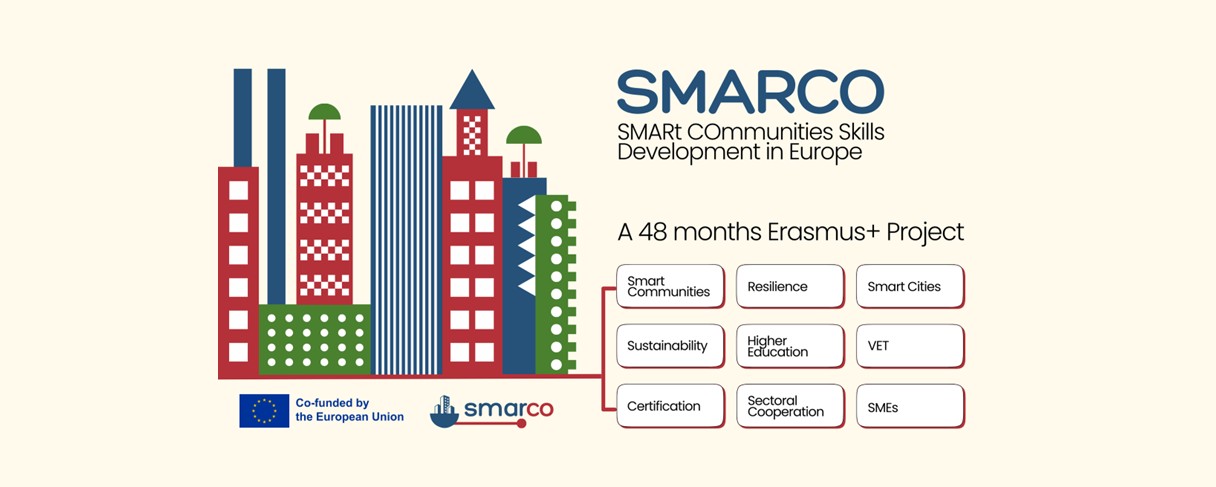 SMARCO
SMARt COmmunities Skills Development in Europe

A 48 months Erasmus+ Project

Smart Communities
Resilience
Smart Cities
Sustainability
Higher Education
VET
Certification
Sectoral Cooperation
SMEs

Co-funded by the European Union

smarco